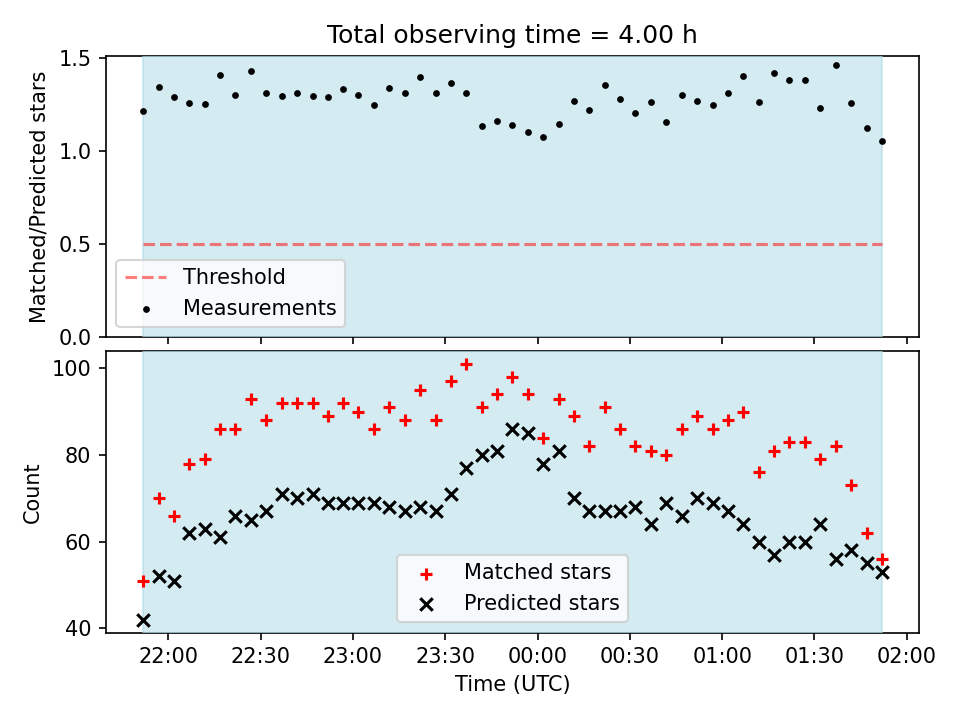 Total observing time = 4.00 h

Matched/Predicted stars

1.5
1.0
0.5
0.0

Threshold
Measurements

Count

100
80
60
40

Matched stars
Predicted stars

22:00 22:30 23:00 23:30 00:00 00:30 01:00 01:30 02:00

Time (UTC)